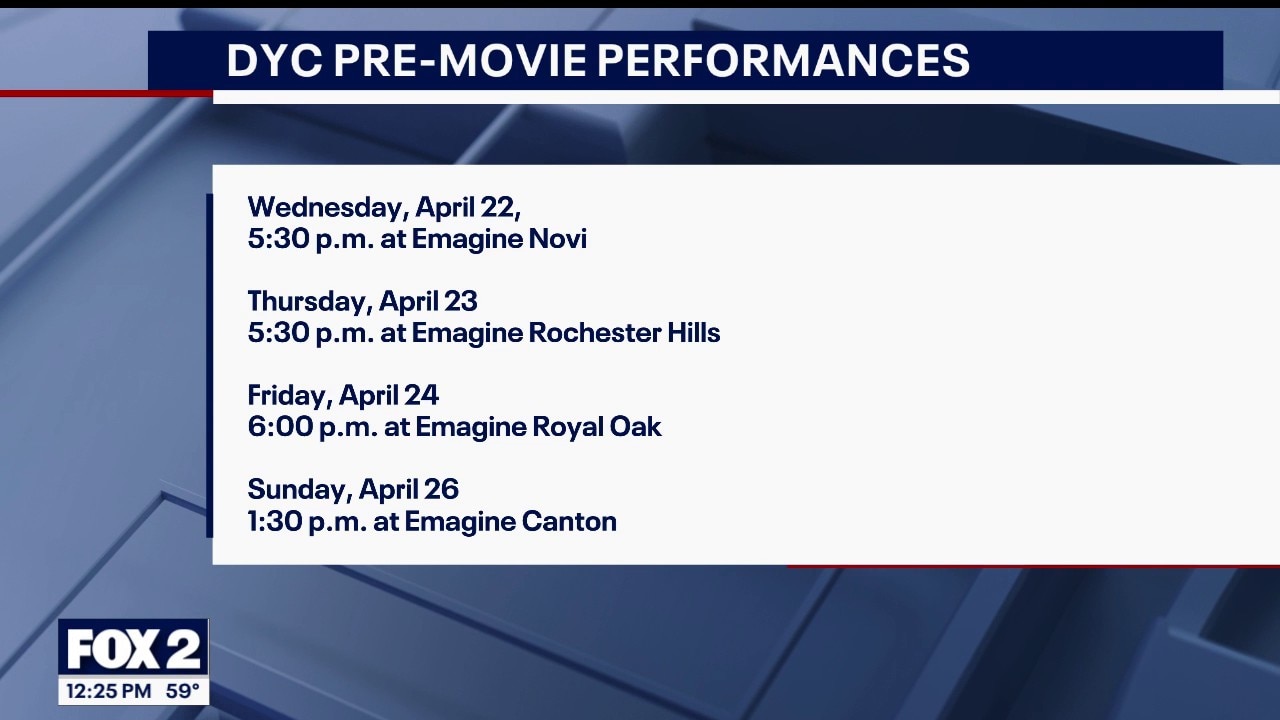 DYC PRE-MOVIE PERFORMANCES

Wednesday, April 22,
5:30 p.m. at Emagine Novi

Thursday, April 23
5:30 p.m. at Emagine Rochester Hills

Friday, April 24
6:00 p.m. at Emagine Royal Oak

Sunday, April 26
1:30 p.m. at Emagine Canton

FOX 2
12:25 PM 59°